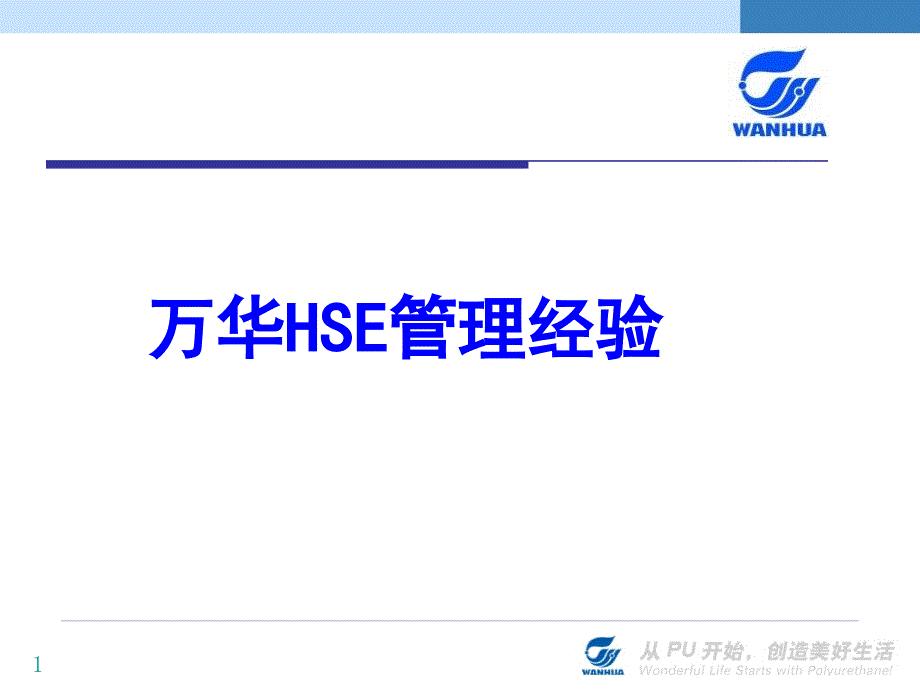 WANHUA

万华HSE管理经验

1

WANHUA

从 PU 开始，创造美好生活
Wonderful Life Starts with Polyurethane!